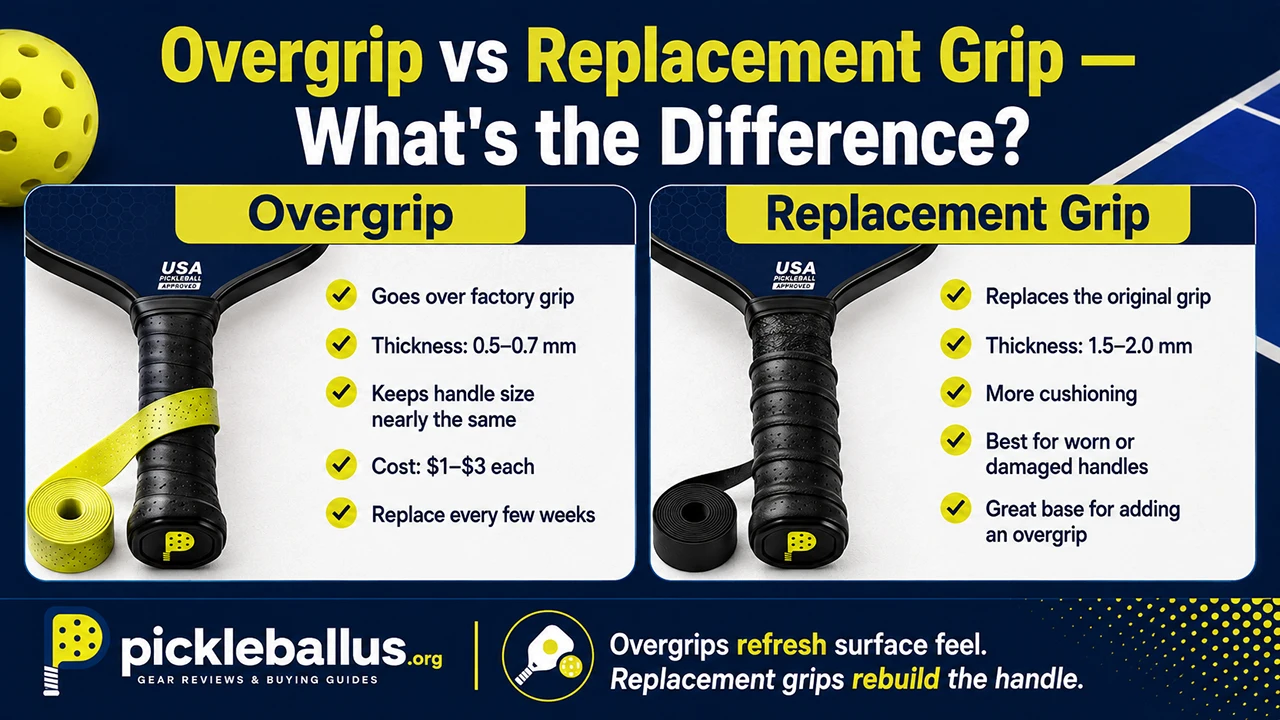 Overgrip vs Replacement Grip — What's the Difference?

Overgrip

USA PICKLEBALL APPROVED

Goes over factory grip

Thickness: 0.5–0.7 mm

Keeps handle size nearly the same

Cost: \$1–\$3 each

Replace every few weeks

Replacement Grip

USA PICKLEBALL APPROVED

Replaces the original grip

Thickness: 1.5–2.0 mm

More cushioning

Best for worn or damaged handles

Great base for adding an overgrip

pickleballus.org
GEAR REVIEWS & BUYING GUIDES

Overgrips refresh surface feel.
Replacement grips rebuild the handle.